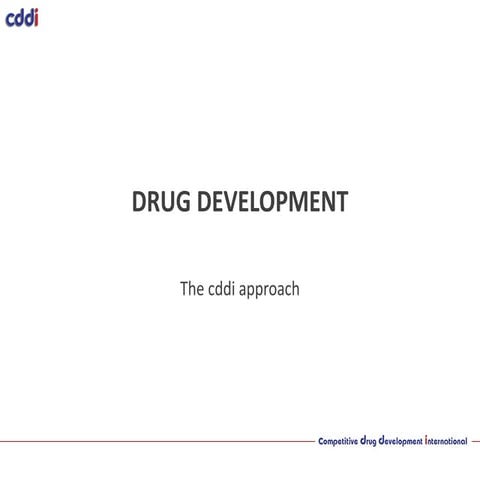 cddi

DRUG DEVELOPMENT

The cddi approach

Competitive drug development international